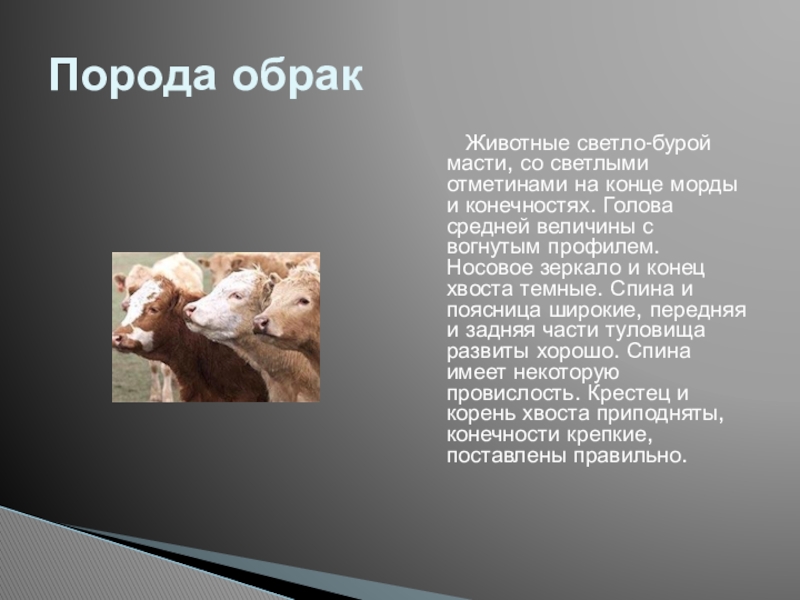 Порода обрак

Животные светло-бурой масти, со светлыми отметинами на конце морды и конечностях. Голова средней величины с вогнутым профилем. Носовое зеркало и конец хвоста темные. Спина и поясница широкие, передняя и задняя части туловища развиты хорошо. Спина имеет некоторую провислость. Крестец и корень хвоста приподняты, конечности крепкие, поставлены правильно.